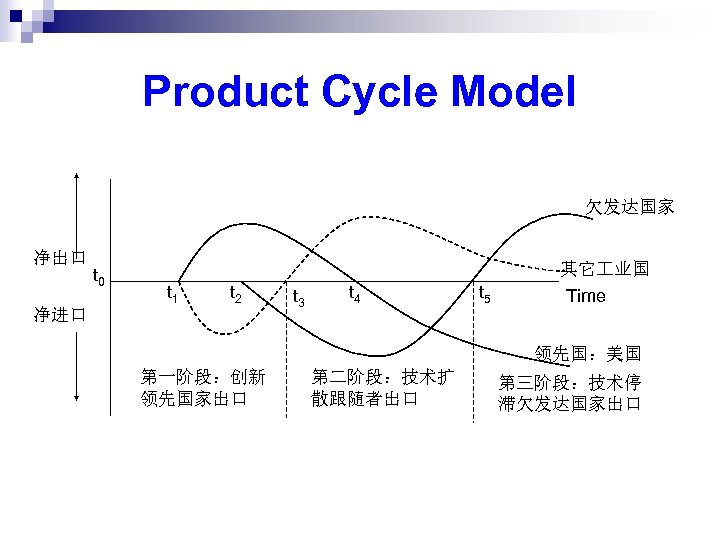 Product Cycle Model

欠发达国家

净出口

其它工业国

$t_0$

$t_1$ $t_2$ $t_3$ $t_4$ $t_5$ Time

净进口

领先国：美国

第一阶段：创新领先国家出口

第二阶段：技术扩散跟随者出口

第三阶段：技术停滞欠发达国家出口